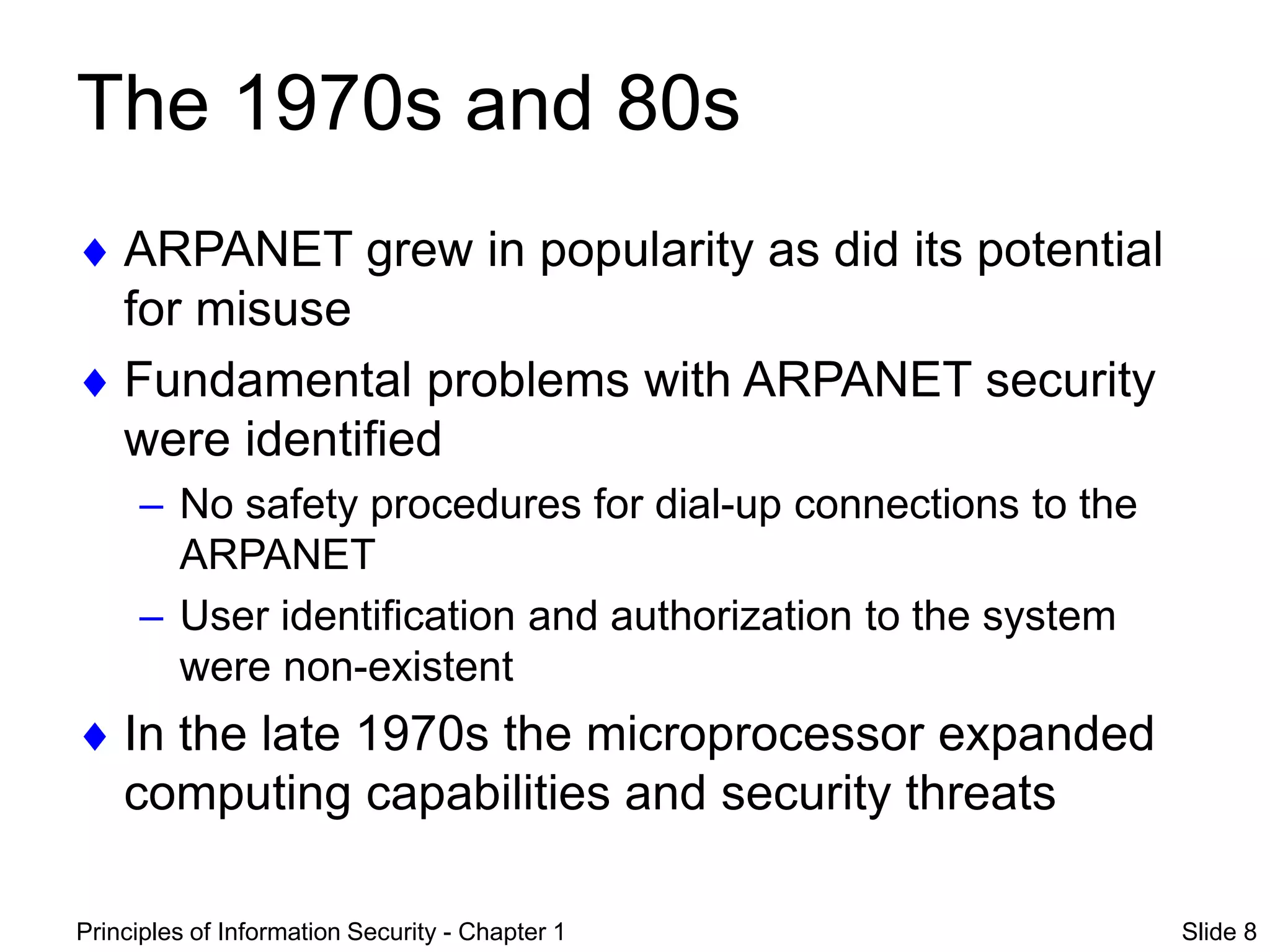 The 1970s and 80s

♦ ARPANET grew in popularity as did its potential for misuse

♦ Fundamental problems with ARPANET security were identified

– No safety procedures for dial-up connections to the ARPANET

– User identification and authorization to the system were non-existent

♦ In the late 1970s the microprocessor expanded computing capabilities and security threats

Principles of Information Security - Chapter 1

Slide 8